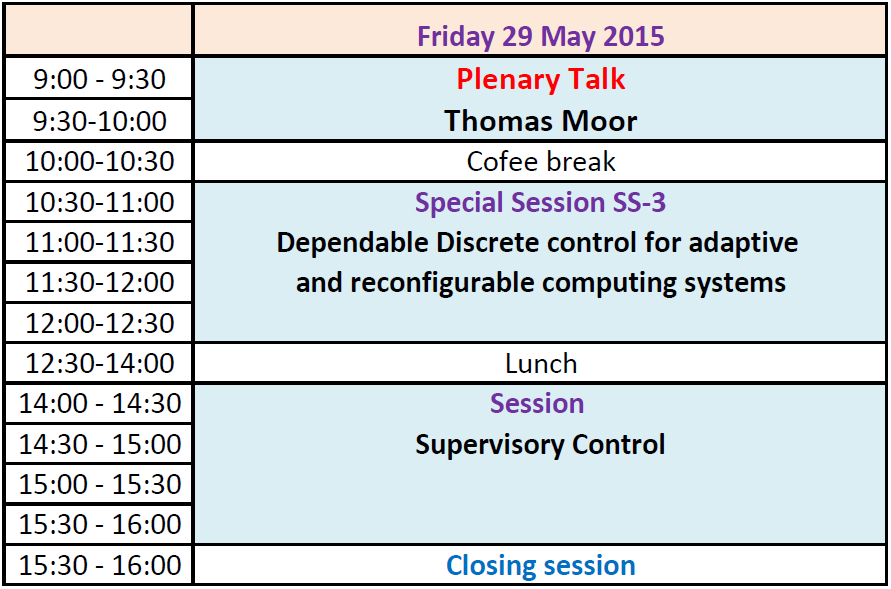 | | Friday 29 May 2015 |
|---|---|
| 9:00 - 9:30 | Plenary Talk |
| 9:30-10:00 | Thomas Moor |
| 10:00-10:30 | Cofee break |
| 10:30-11:00 | Special Session SS-3 |
| 11:00-11:30 | Dependable Discrete control for adaptive |
| 11:30-12:00 | and reconfigurable computing systems |
| 12:00-12:30 | |
| 12:30-14:00 | Lunch |
| 14:00 - 14:30 | Session |
| 14:30 - 15:00 | Supervisory Control |
| 15:00 - 15:30 | |
| 15:30 - 16:00 | |
| 15:30 - 16:00 | Closing session |